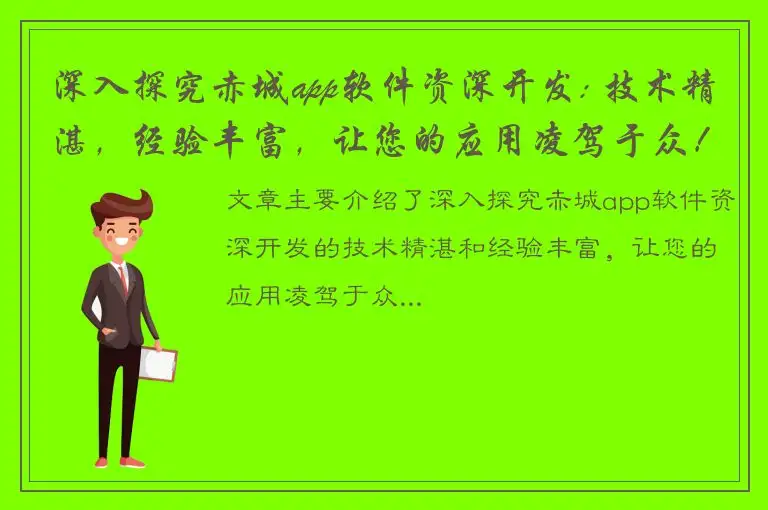 深入探究赤城app软件资深开发：技术精湛，经验丰富，让您的应用凌驾于众！

文章主要介绍了深入探究赤城app软件资深开发的技术精湛和经验丰富，让您的应用凌驾于众...